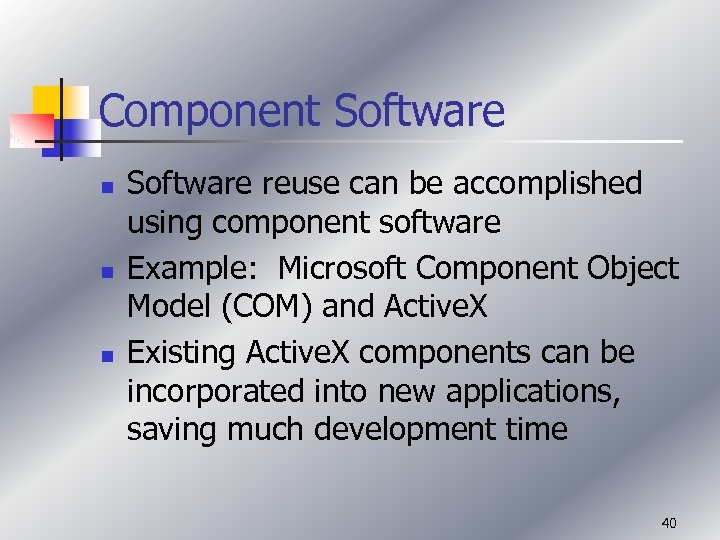 Component Software

- Software reuse can be accomplished using component software
- Example:  Microsoft Component Object Model (COM) and ActiveX
- Existing ActiveX components can be incorporated into new applications, saving much development time

40